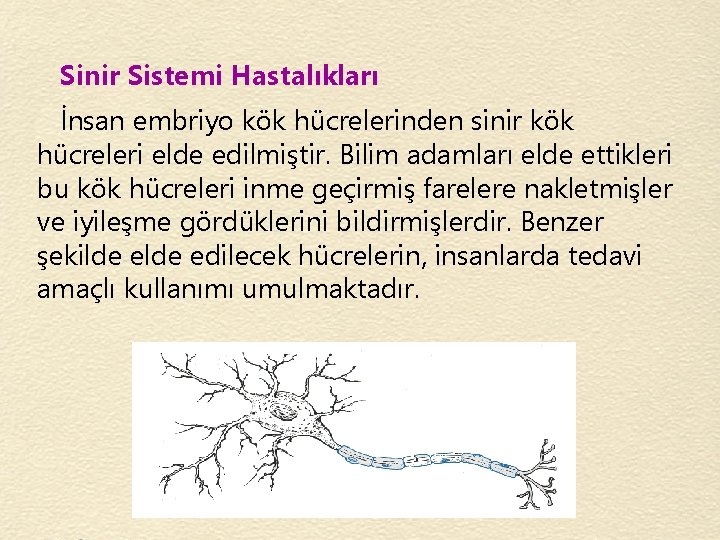 Sinir Sistemi Hastalıkları

İnsan embriyo kök hücrelerinden sinir kök hücreleri elde edilmiştir. Bilim adamları elde ettikleri bu kök hücreleri inme geçirmiş farelere nakletmişler ve iyileşme gördüklerini bildirmişlerdir. Benzer şekilde elde edilecek hücrelerin, insanlarda tedavi amaçlı kullanımı umulmaktadır.